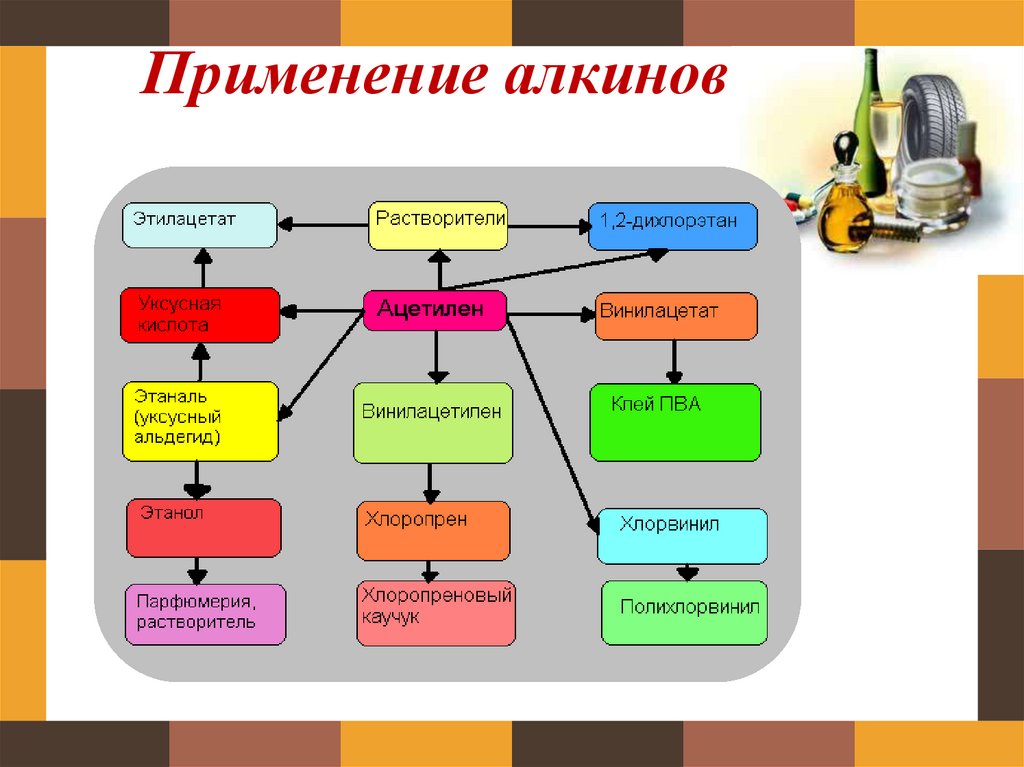 Применение алкинов

Этилацетат

Растворители

1,2-дихлорэтан

Уксусная кислота

Ацетилен

Винилацетат

Этаналь (уксусный альдегид)

Винилацетилен

Клей ПВА

Этанол

Хлоропрен

Хлорвинил

Парфюмерия, растворитель

Хлоропреновый каучук

Полихлорвинил